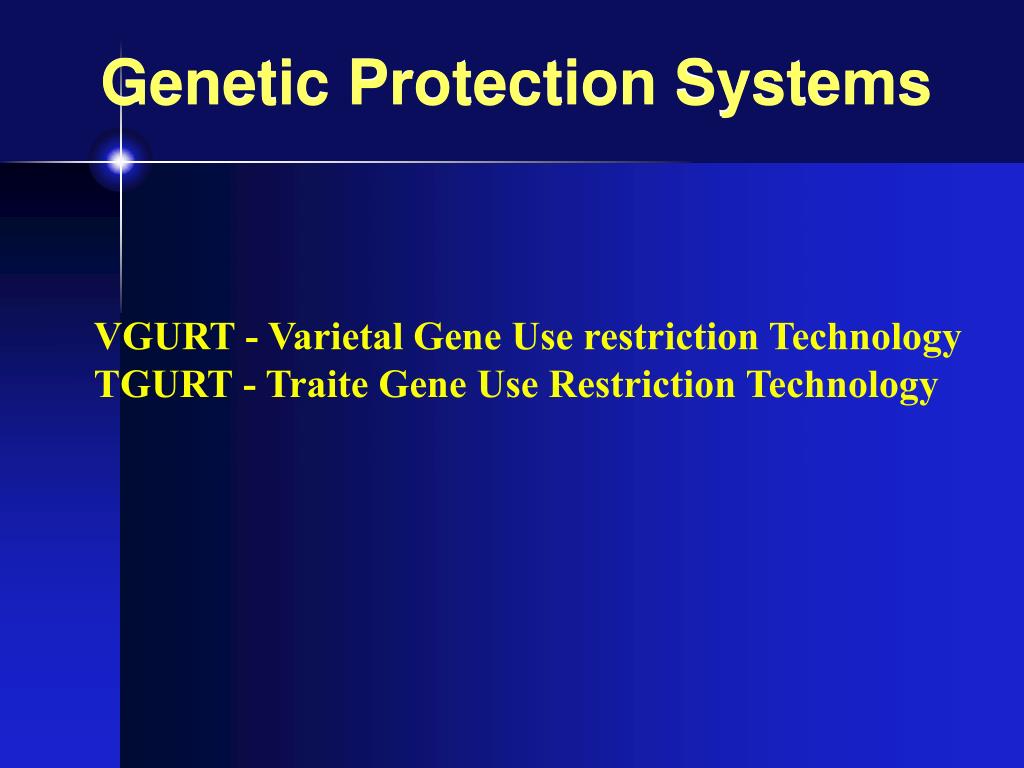 Genetic Protection Systems

VGURT - Varietal Gene Use restriction Technology
TGURT - Traite Gene Use Restriction Technology